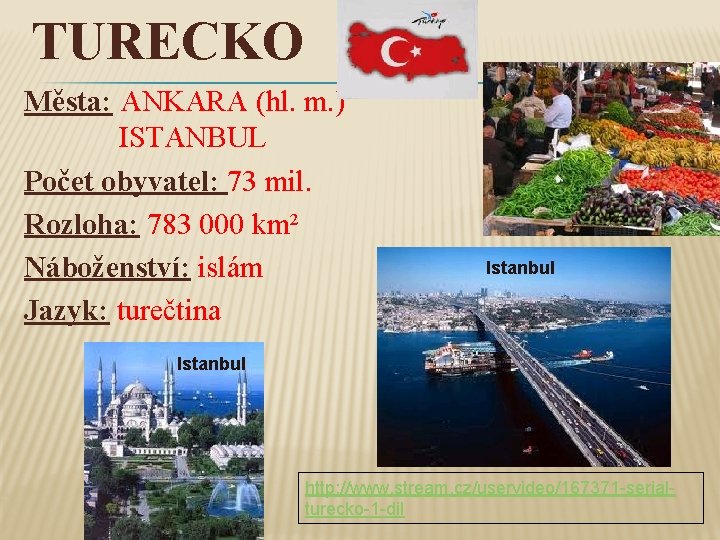 TURECKO

Türkiye

Města: ANKARA (hl. m.)
ISTANBUL

Počet obyvatel: 73 mil.

Rozloha: 783 000 km²

Náboženství: islám

Jazyk: turečtina

Istanbul

Istanbul

http://www.stream.cz/uservideo/167371-serial-turecko-1-dil